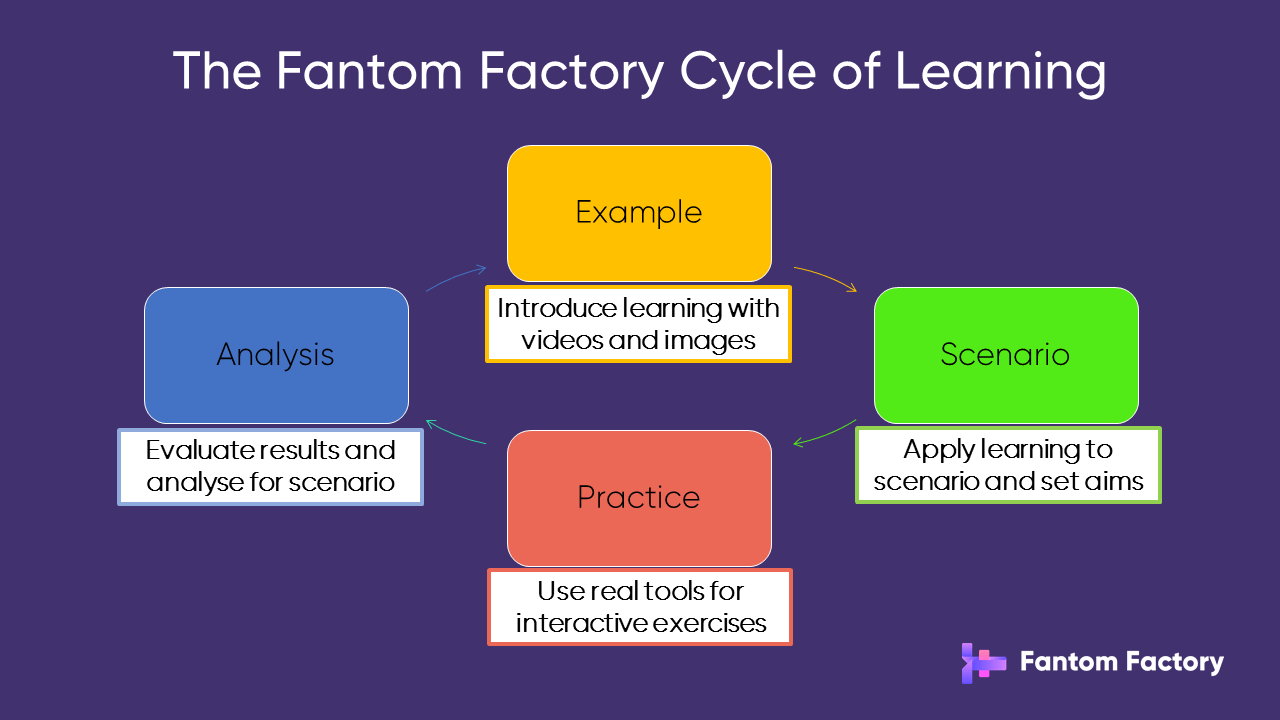 The Fantom Factory Cycle of Learning

Example

Introduce learning with videos and images

Scenario

Apply learning to scenario and set aims

Practice

Use real tools for interactive exercises

Analysis

Evaluate results and analyse for scenario

Fantom Factory